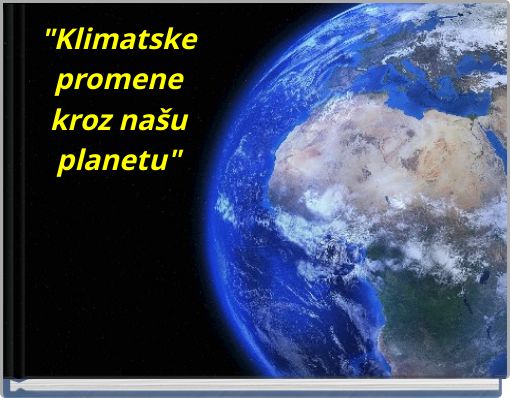 "Klimatske promene kroz našu planetu"